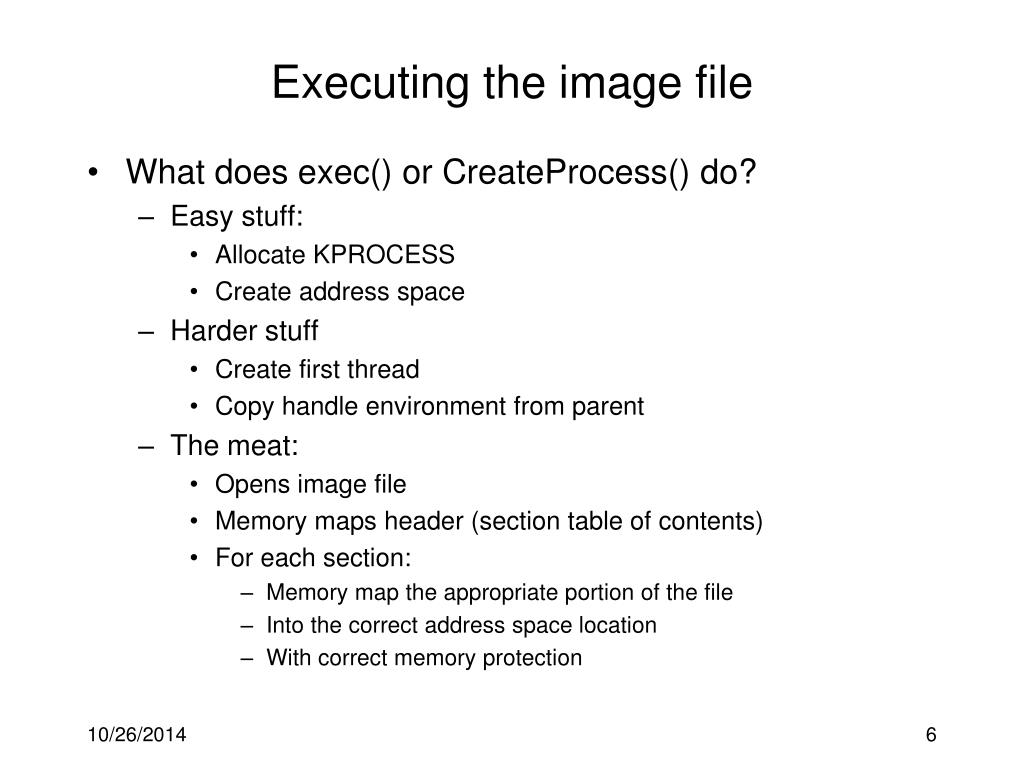 Executing the image file

• What does exec() or CreateProcess() do?
  – Easy stuff:
    • Allocate KPROCESS
    • Create address space
  – Harder stuff
    • Create first thread
    • Copy handle environment from parent
  – The meat:
    • Opens image file
    • Memory maps header (section table of contents)
    • For each section:
      – Memory map the appropriate portion of the file
      – Into the correct address space location
      – With correct memory protection

10/26/2014

6